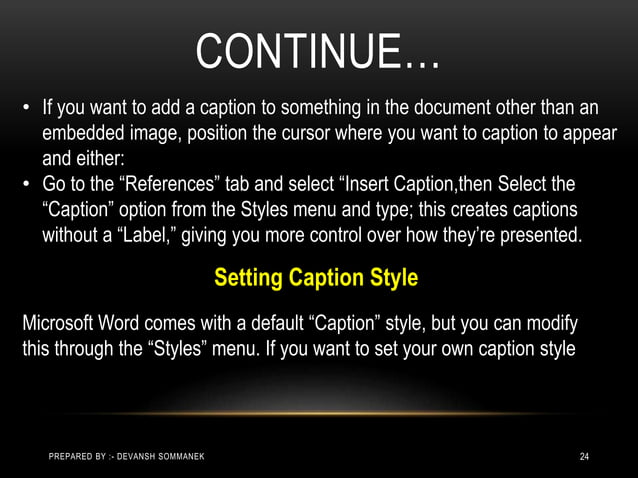 CONTINUE…

• If you want to add a caption to something in the document other than an embedded image, position the cursor where you want to caption to appear and either:
• Go to the “References” tab and select “Insert Caption,then Select the “Caption” option from the Styles menu and type; this creates captions without a “Label,” giving you more control over how they’re presented.

Setting Caption Style

Microsoft Word comes with a default “Caption” style, but you can modify this through the “Styles” menu. If you want to set your own caption style

PREPARED BY :- DEVANSH SOMMANEK

24